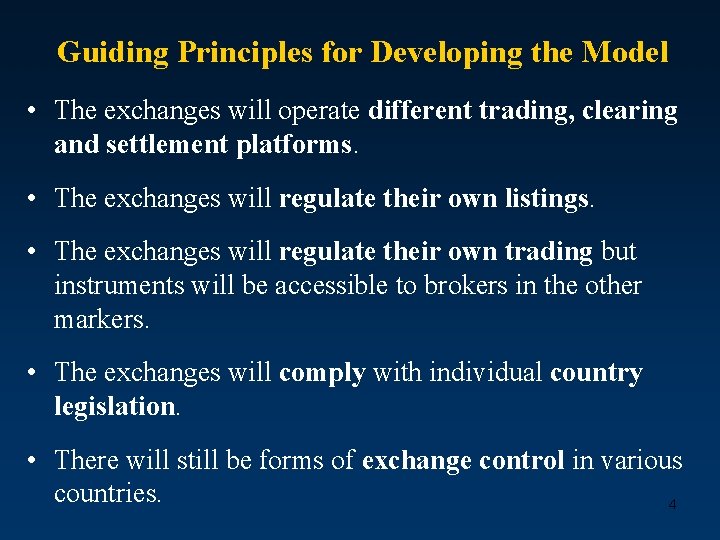 Guiding Principles for Developing the Model

• The exchanges will operate different trading, clearing and settlement platforms.

• The exchanges will regulate their own listings.

• The exchanges will regulate their own trading but instruments will be accessible to brokers in the other markers.

• The exchanges will comply with individual country legislation.

• There will still be forms of exchange control in various countries.

4